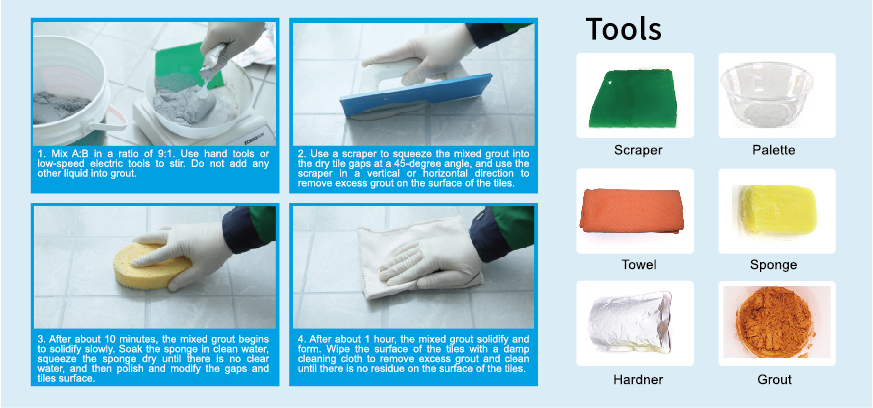 1. Mix A:B in a ratio of 9:1. Use hand tools or low-speed electric tools to stir. Do not add any other liquid into grout.

2. Use a scraper to squeeze the mixed grout into the dry tile gaps at a 45-degree angle, and use the scraper in a vertical or horizontal direction to remove excess grout on the surface of the tiles.

3. After about 10 minutes, the mixed grout begins to solidify slowly. Soak the sponge in clean water, squeeze the sponge dry until there is no clear water, and then polish and modify the gaps and tiles surface.

4. After about 1 hour, the mixed grout solidify and form. Wipe the surface of the tiles with a damp cleaning cloth to remove excess grout and clean until there is no residue on the surface of the tiles.

Tools

Scraper

Palette

Towel

Sponge

Hardner

Grout